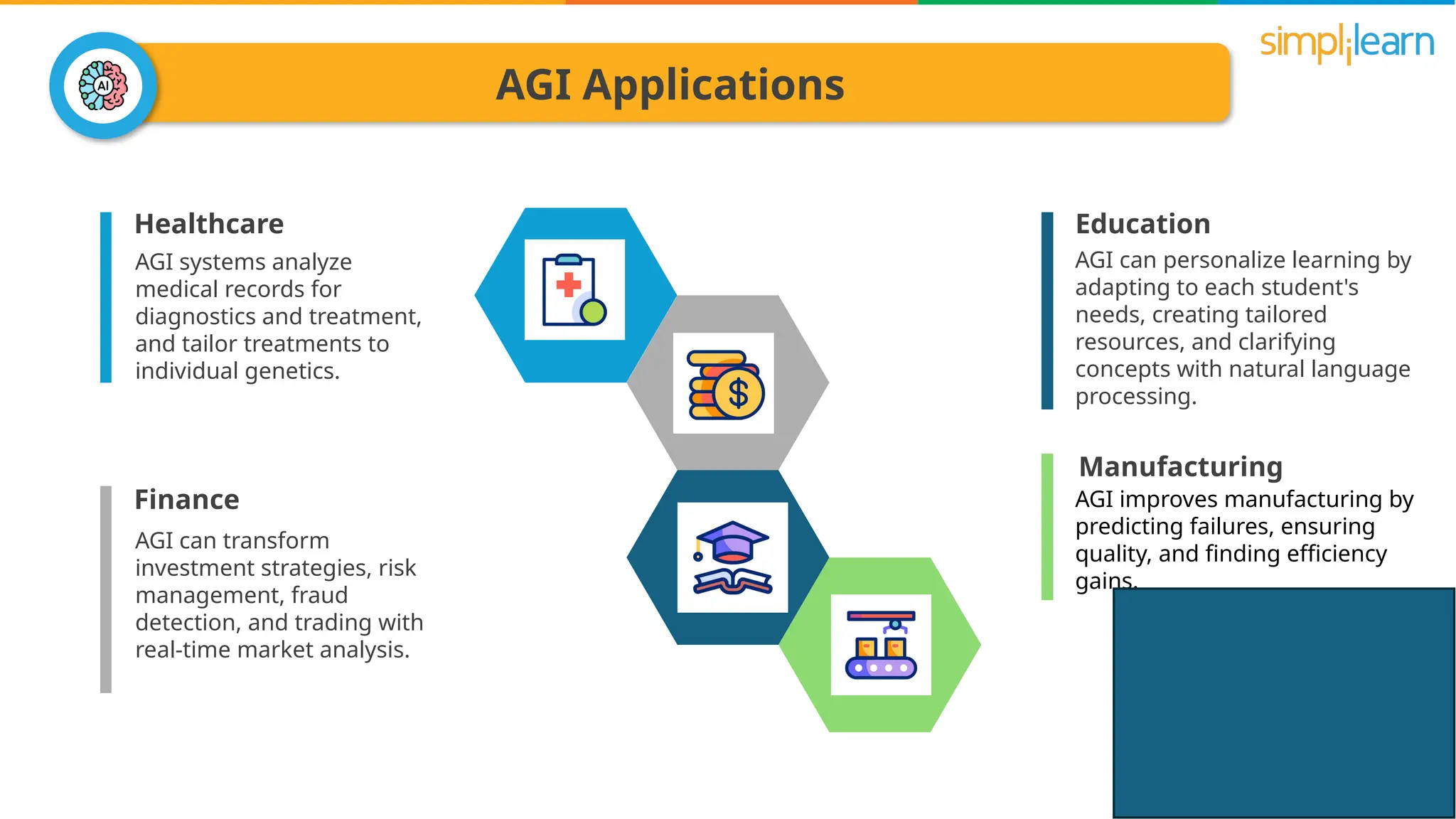 simplilearn

AI

AGI Applications

Healthcare
AGI systems analyze medical records for diagnostics and treatment, and tailor treatments to individual genetics.

Finance
AGI can transform investment strategies, risk management, fraud detection, and trading with real-time market analysis.

$

Education
AGI can personalize learning by adapting to each student's needs, creating tailored resources, and clarifying concepts with natural language processing.

Manufacturing
AGI improves manufacturing by predicting failures, ensuring quality, and finding efficiency gains.